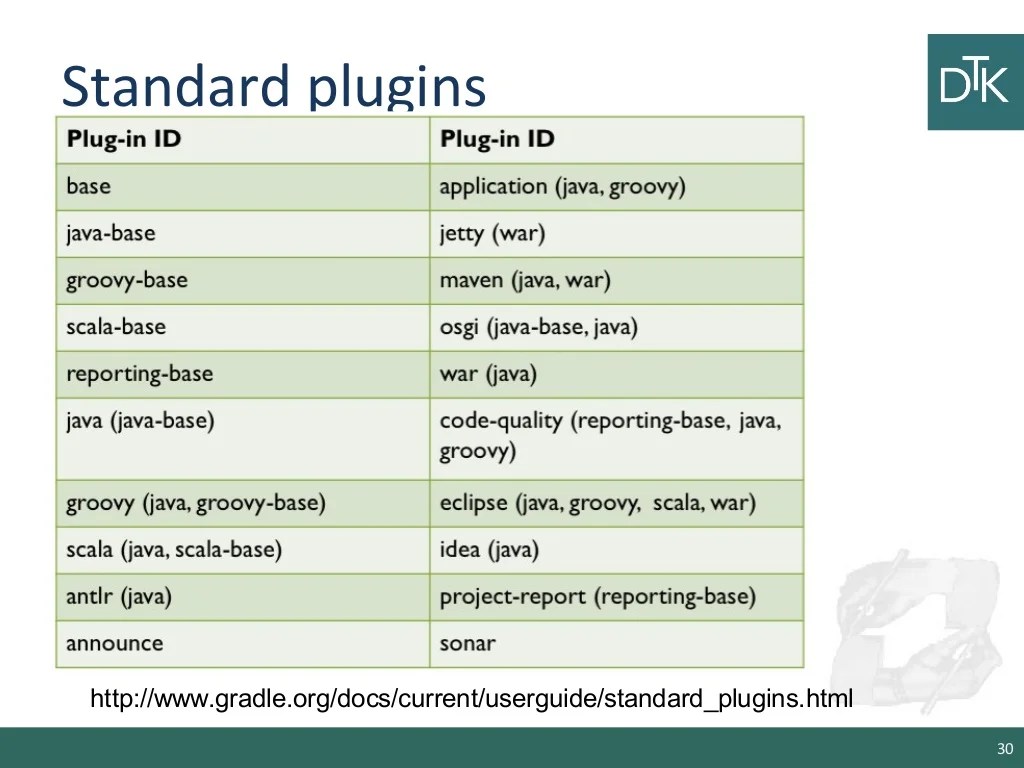 Standard plugins

DTK

| Plug-in ID | Plug-in ID |
|---|---|
| base | application (java, groovy) |
| java-base | jetty (war) |
| groovy-base | maven (java, war) |
| scala-base | osgi (java-base, java) |
| reporting-base | war (java) |
| java (java-base) | code-quality (reporting-base, java, groovy) |
| groovy (java, groovy-base) | eclipse (java, groovy, scala, war) |
| scala (java, scala-base) | idea (java) |
| antlr (java) | project-report (reporting-base) |
| announce | sonar |

http://www.gradle.org/docs/current/userguide/standard_plugins.html

30